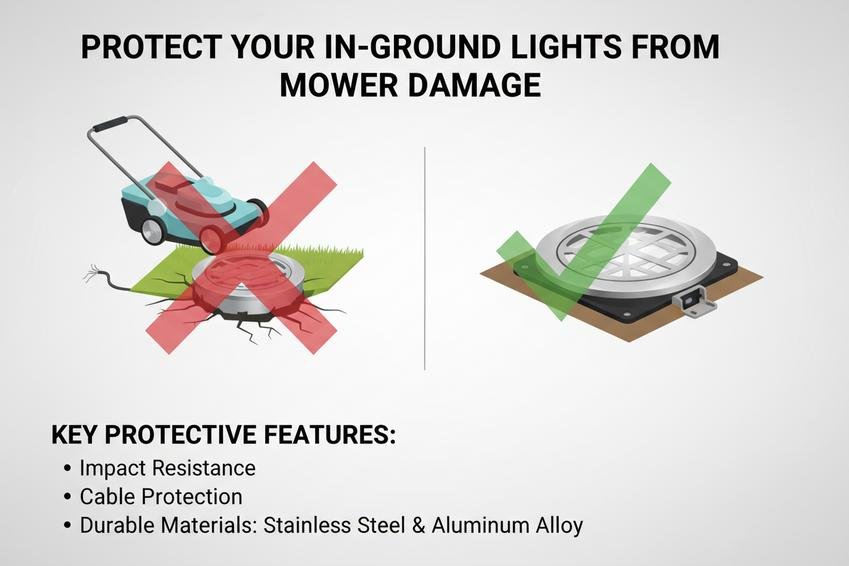 PROTECT YOUR IN-GROUND LIGHTS FROM MOWER DAMAGE

KEY PROTECTIVE FEATURES:
• Impact Resistance
• Cable Protection
• Durable Materials: Stainless Steel & Aluminum Alloy